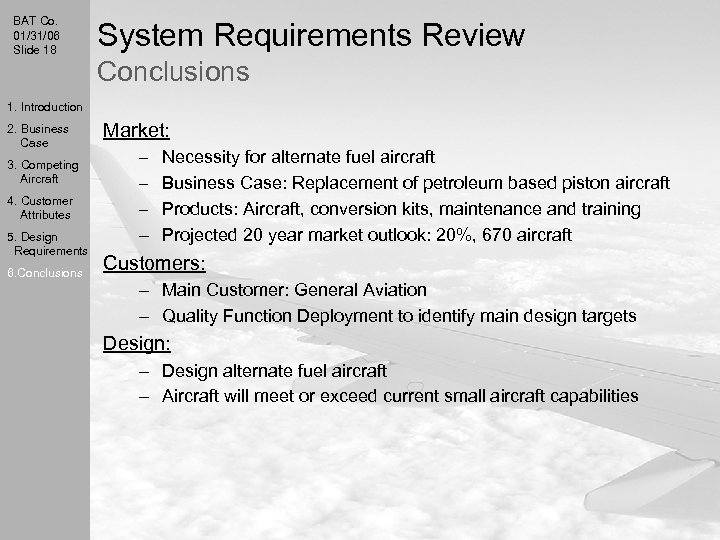 BAT Co.
01/31/08
Slide 18

1. Introduction
2. Business Case
3. Competing Aircraft
4. Customer Attributes
5. Design Requirements
6.Conclusions

System Requirements Review
Conclusions

Market:
– Necessity for alternate fuel aircraft
– Business Case: Replacement of petroleum based piston aircraft
– Products: Aircraft, conversion kits, maintenance and training
– Projected 20 year market outlook: 20%, 670 aircraft

Customers:
– Main Customer: General Aviation
– Quality Function Deployment to identify main design targets

Design:
– Design alternate fuel aircraft
– Aircraft will meet or exceed current small aircraft capabilities